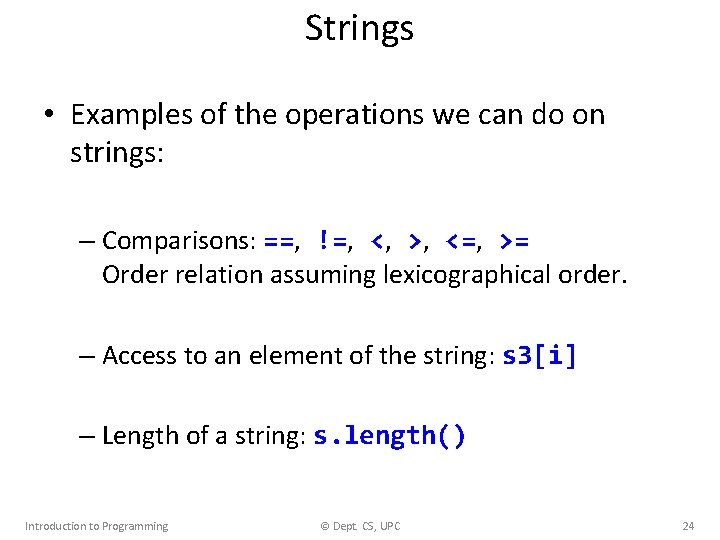 Strings

• Examples of the operations we can do on strings:

– Comparisons: ==, !=, <, >, <=, >=
Order relation assuming lexicographical order.

– Access to an element of the string: s3[i]

– Length of a string: s.length()

Introduction to Programming © Dept. CS, UPC 24